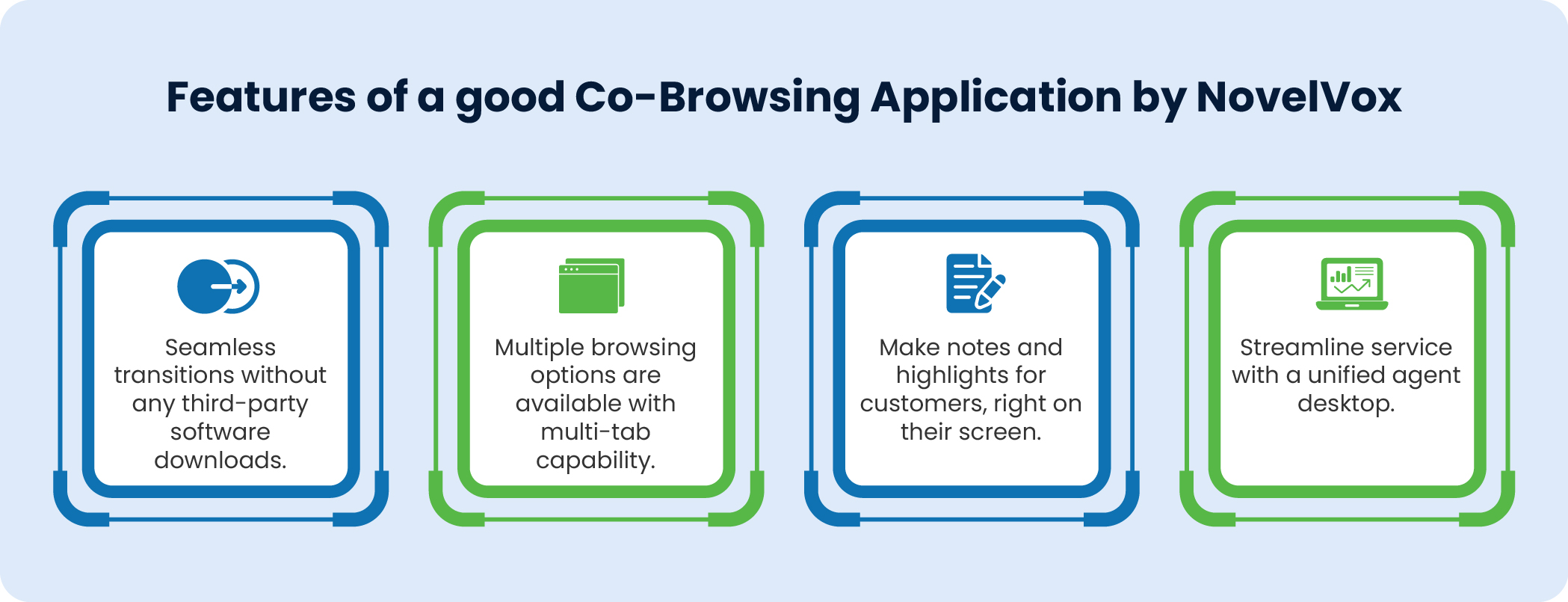 Features of a good Co-Browsing Application by NovelVox

Seamless transitions without any third-party software downloads.

Multiple browsing options are available with multi-tab capability.

Make notes and highlights for customers, right on their screen.

Streamline service with a unified agent desktop.